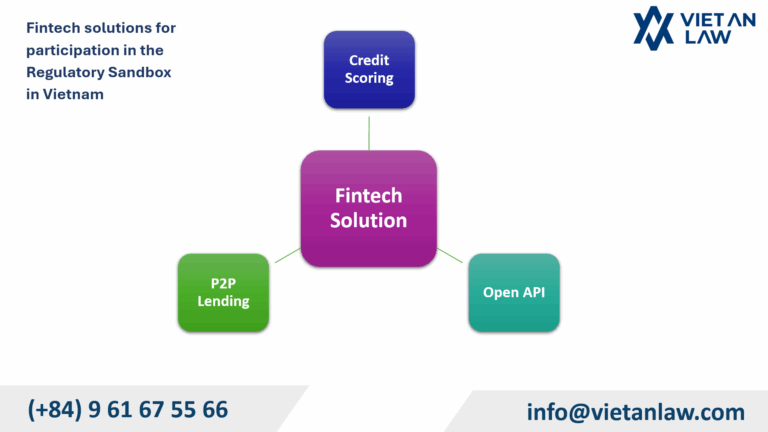 Fintech solutions for participation in the Regulatory Sandbox in Vietnam

VIET AN LAW

Credit Scoring

Fintech Solution

P2P Lending

Open API

(+84) 9 61 67 55 66

info@vietanlaw.com